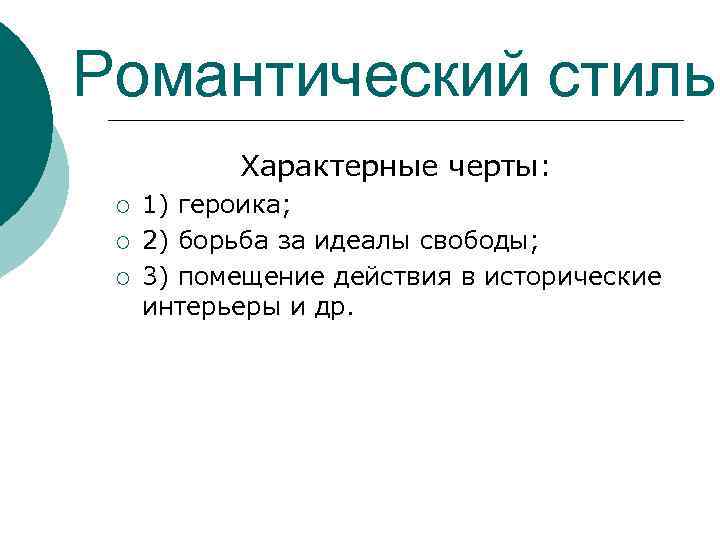 Романтический стиль

Характерные черты:

○ 1) героика;
○ 2) борьба за идеалы свободы;
○ 3) помещение действия в исторические интерьеры и др.